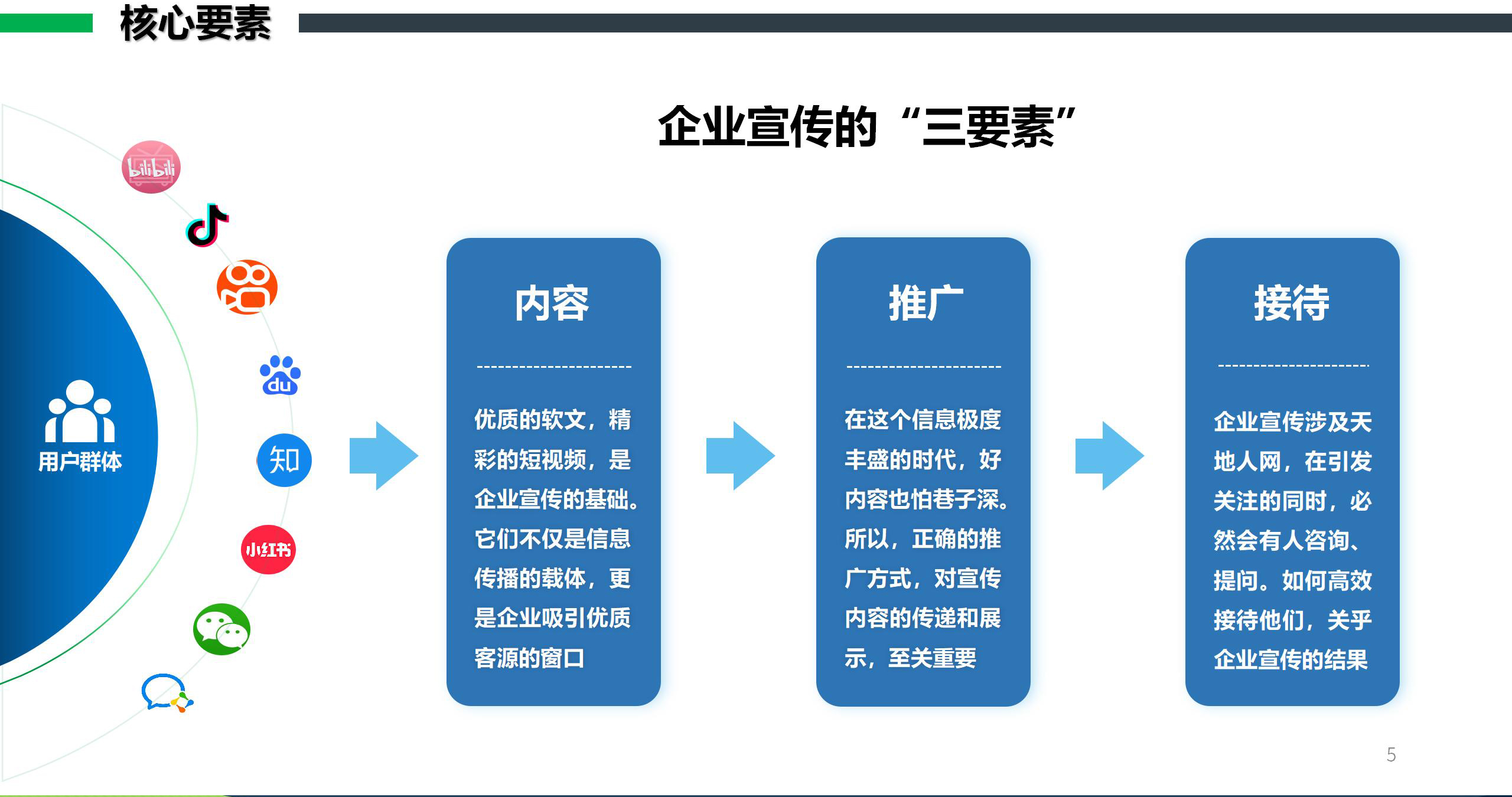 核心要素

企业宣传的“三要素”

bilibili

du

知

小红书

用户群体

内容

优质的软文，精彩的短视频，是企业宣传的基础。它们不仅是信息传播的载体，更是企业吸引优质客源的窗口

推广

在这个信息极度丰盛的时代，好内容也怕巷子深。所以，正确的推广方式，对宣传内容的传递和展示，至关重要

接待

企业宣传涉及天地人网，在引发关注的同时，必然会有人咨询、提问。如何高效接待他们，关乎企业宣传的结果

5